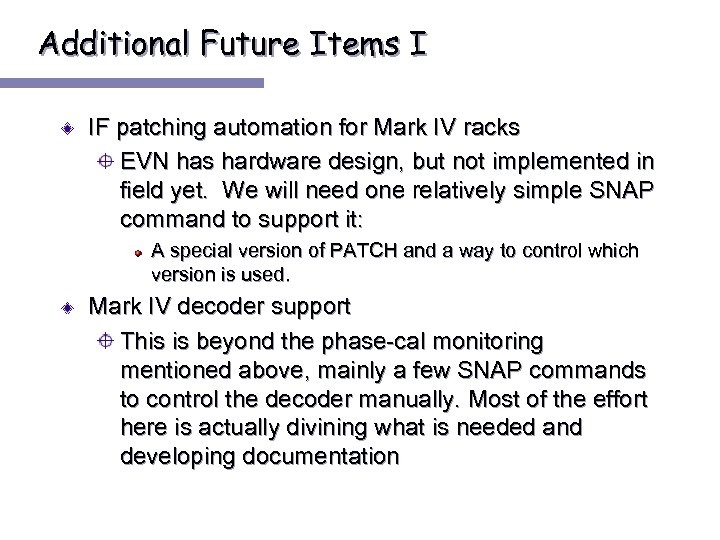 Additional Future Items I

IF patching automation for Mark IV racks

EVN has hardware design, but not implemented in field yet. We will need one relatively simple SNAP command to support it:

A special version of PATCH and a way to control which version is used.

Mark IV decoder support

This is beyond the phase-cal monitoring mentioned above, mainly a few SNAP commands to control the decoder manually. Most of the effort here is actually divining what is needed and developing documentation